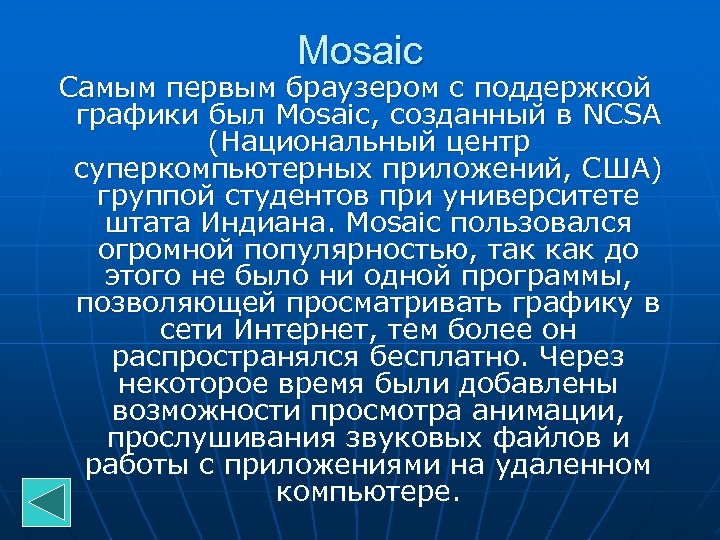 Mosaic

Самым первым браузером с поддержкой графики был Mosaic, созданный в NCSA (Национальный центр суперкомпьютерных приложений, США) группой студентов при университете штата Индиана. Mosaic пользовался огромной популярностью, так как до этого не было ни одной программы, позволяющей просматривать графику в сети Интернет, тем более он распространялся бесплатно. Через некоторое время были добавлены возможности просмотра анимации, прослушивания звуковых файлов и работы с приложениями на удаленном компьютере.